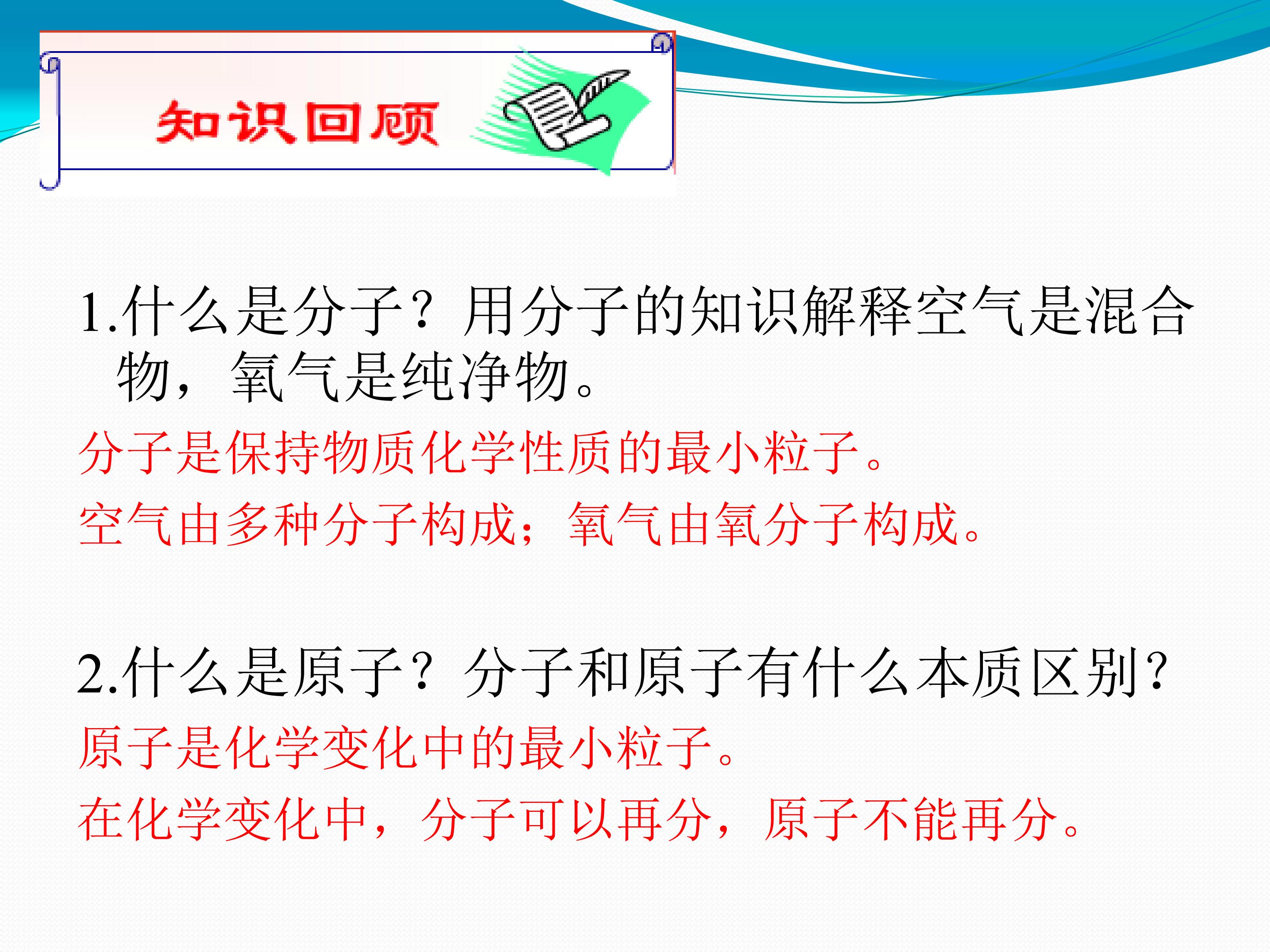 知识回顾

1.什么是分子？用分子的知识解释空气是混合物，氧气是纯净物。

分子是保持物质化学性质的最小粒子。

空气由多种分子构成；氧气由氧分子构成。

2.什么是原子？分子和原子有什么本质区别?

原子是化学变化中的最小粒子。

在化学变化中，分子可以再分，原子不能再分。